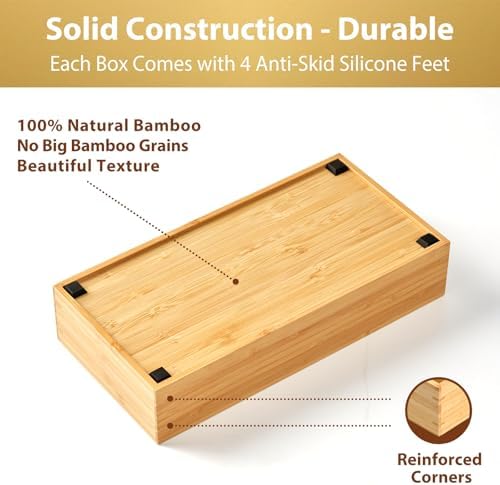 Solid Construction - Durable
Each Box Comes with 4 Anti-Skid Silicone Feet

100% Natural Bamboo
No Big Bamboo Grains
Beautiful Texture

Reinforced Corners